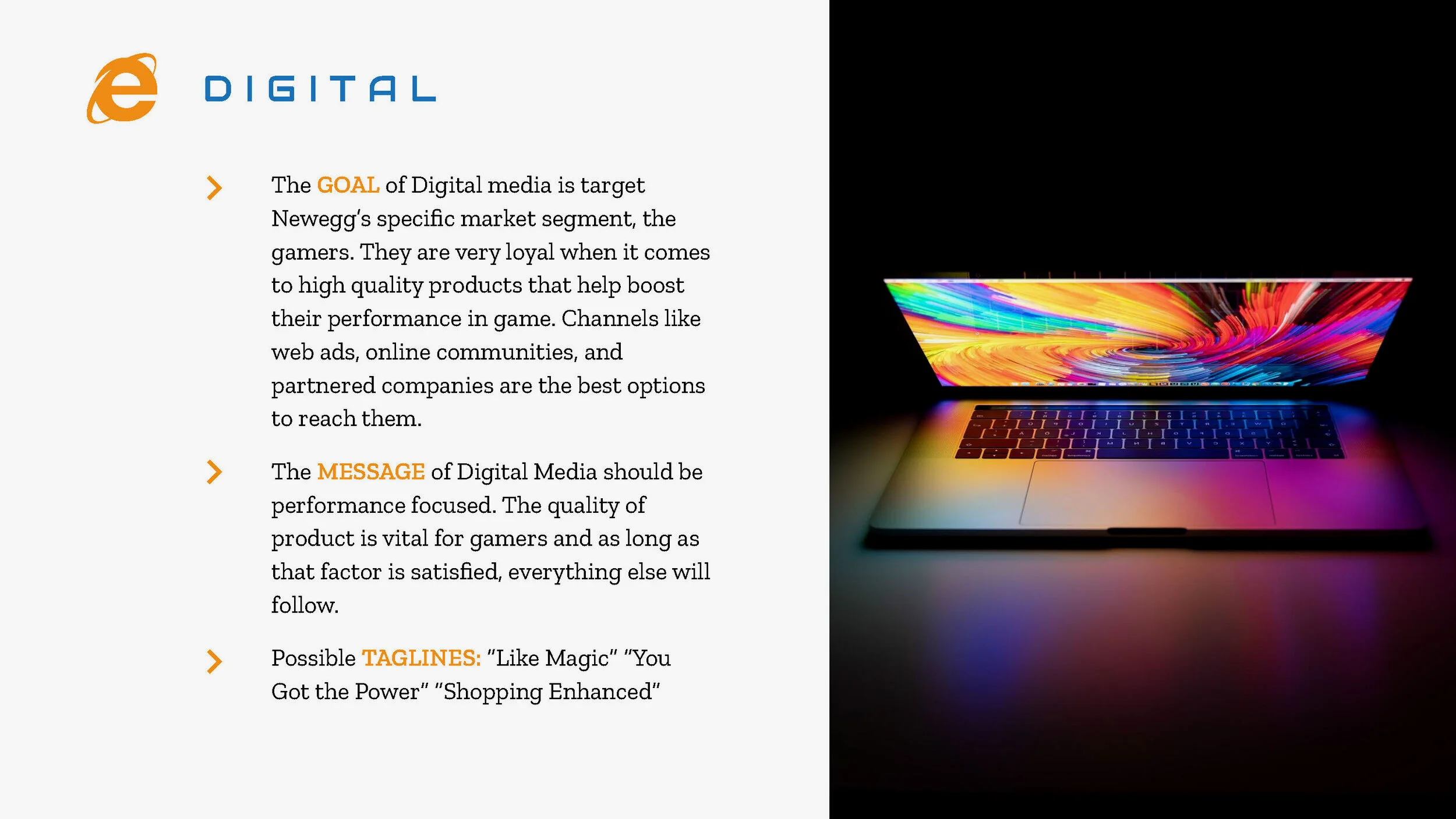 DIGITAL

The GOAL of Digital media is target Newegg's specific market segment, the gamers. They are very loyal when it comes to high quality products that help boost their performance in game. Channels like web ads, online communities, and partnered companies are the best options to reach them.

The MESSAGE of Digital Media should be performance focused. The quality of product is vital for gamers and as long as that factor is satisfied, everything else will follow.

Possible TAGLINES: "Like Magic" "You Got the Power" "Shopping Enhanced"